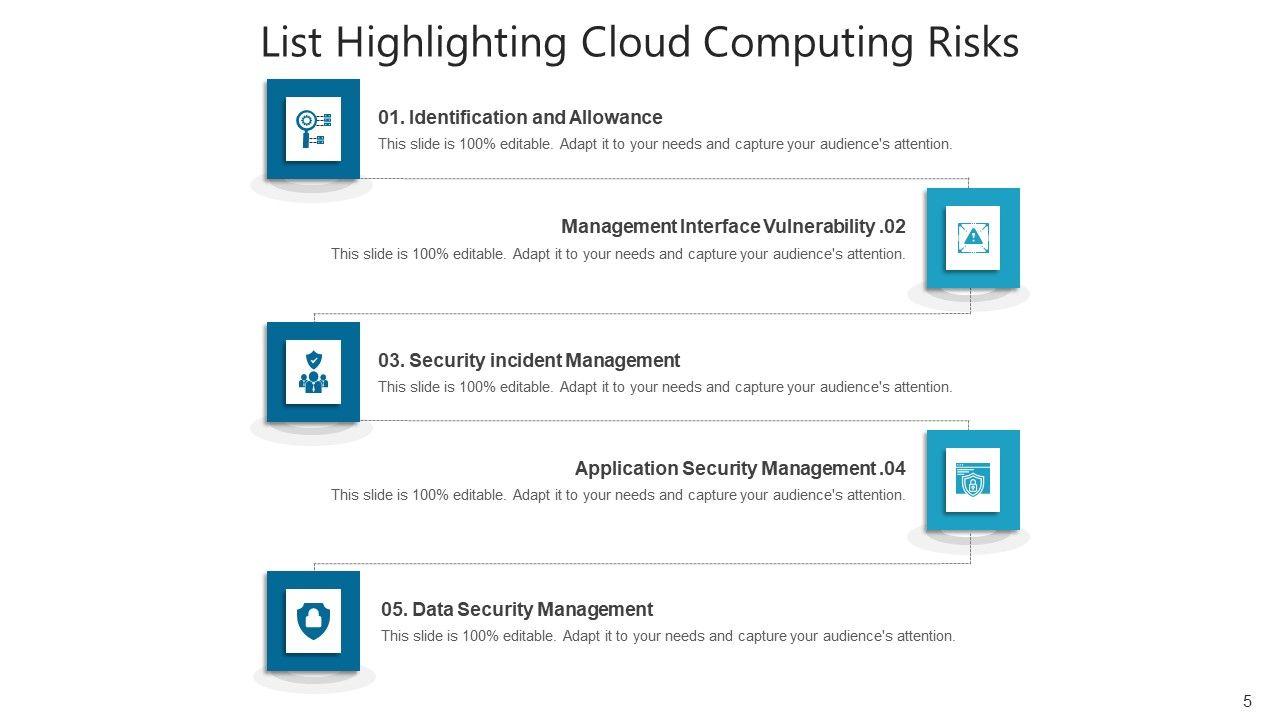 List Highlighting Cloud Computing Risks

01. Identification and Allowance
This slide is 100% editable. Adapt it to your needs and capture your audience's attention.

Management Interface Vulnerability .02
This slide is 100% editable. Adapt it to your needs and capture your audience's attention.

03. Security incident Management
This slide is 100% editable. Adapt it to your needs and capture your audience's attention.

Application Security Management .04
This slide is 100% editable. Adapt it to your needs and capture your audience's attention.

05. Data Security Management
This slide is 100% editable. Adapt it to your needs and capture your audience's attention.

5